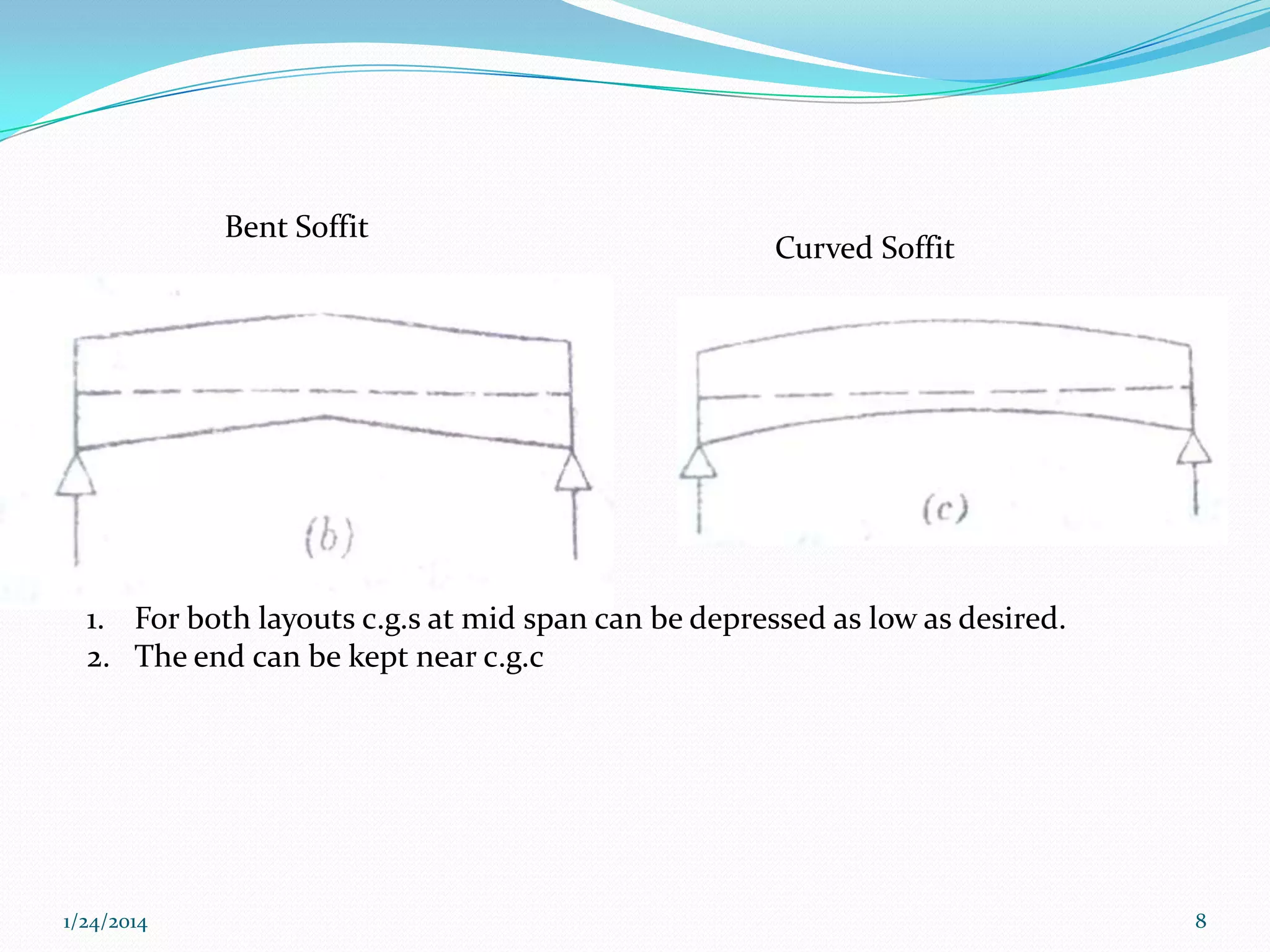 Bent Soffit

Curved Soffit

(b)

(c)

1. For both layouts c.g.s at mid span can be depressed as low as desired.
2. The end can be kept near c.g.c

1/24/2014

8